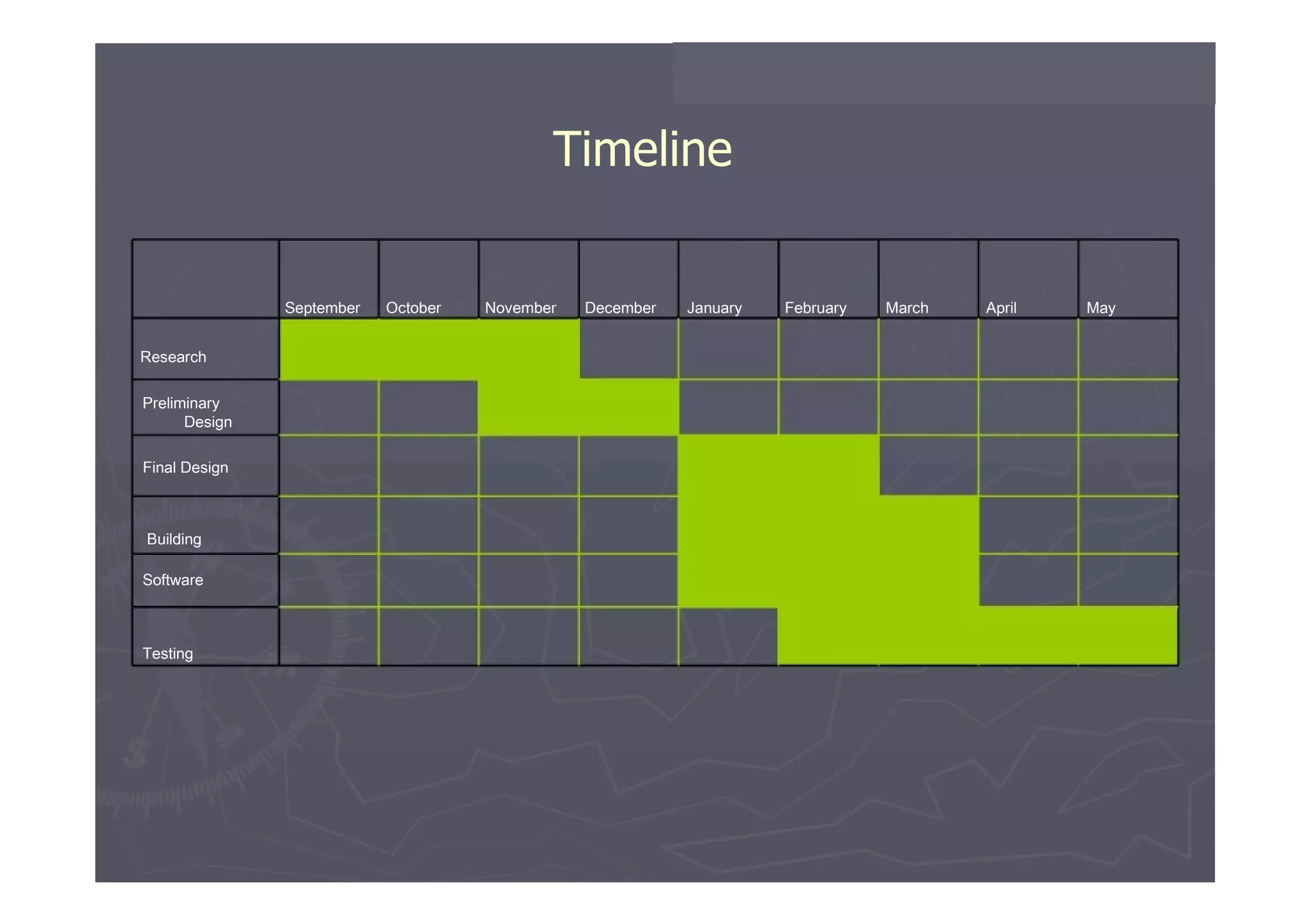 Timeline

| | September | October | November | December | January | February | March | April | May |
|---|---|---|---|---|---|---|---|---|---|
| Research | | | | | | | | | |
| Preliminary Design | | | | | | | | | |
| Final Design | | | | | | | | | |
| Building | | | | | | | | | |
| Software | | | | | | | | | |
| Testing | | | | | | | | | |